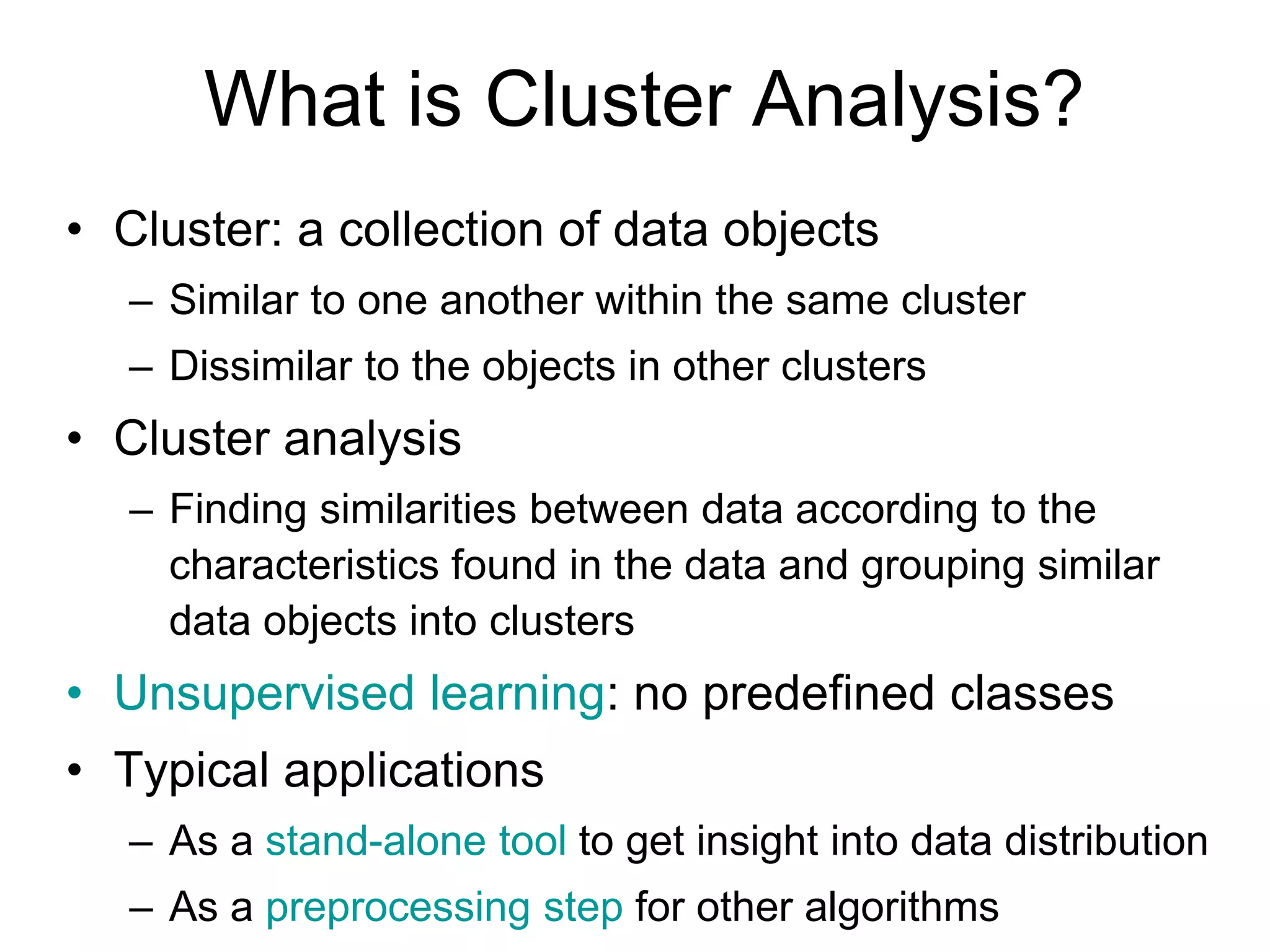 What is Cluster Analysis?

• Cluster: a collection of data objects
 – Similar to one another within the same cluster
 – Dissimilar to the objects in other clusters
• Cluster analysis
 – Finding similarities between data according to the characteristics found in the data and grouping similar data objects into clusters
• Unsupervised learning: no predefined classes
• Typical applications
 – As a stand-alone tool to get insight into data distribution
 – As a preprocessing step for other algorithms